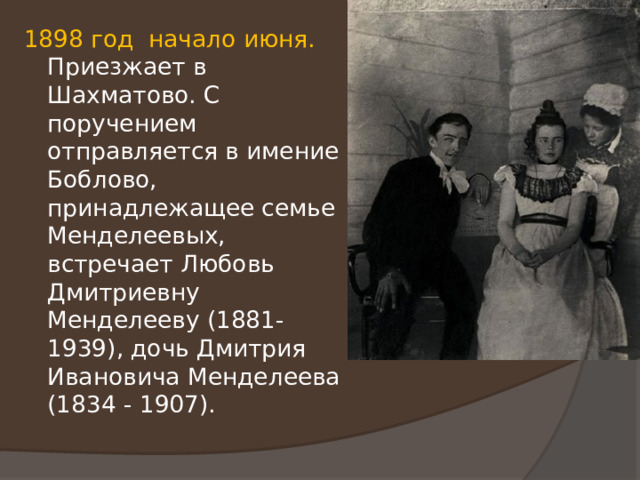 1898 год  начало июня.
Приезжает в Шахматово. С поручением отправляется в имение Боблово, принадлежащее семье Менделеевых, встречает Любовь Дмитриевну Менделееву (1881-1939), дочь Дмитрия Ивановича Менделеева (1834 - 1907).